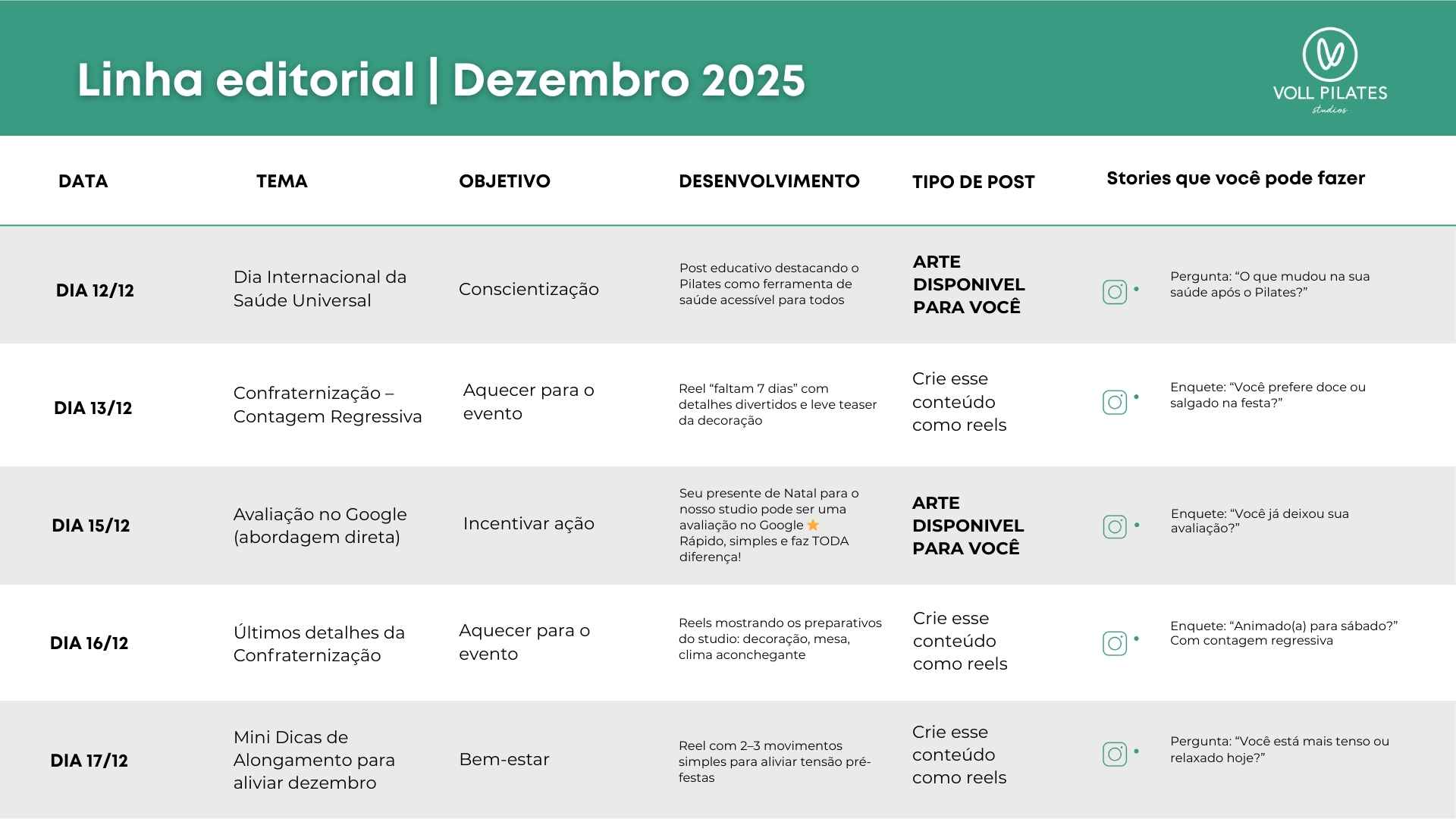 Linha editorial | Dezembro 2025

VOLL PILATES
studios

| DATA | TEMA | OBJETIVO | DESENVOLVIMENTO | TIPO DE POST | Stories que você pode fazer |
|---|---|---|---|---|---|
| DIA 12/12 | Dia Internacional da Saúde Universal | Conscientização | Post educativo destacando o Pilates como ferramenta de saúde acessível para todos | ARTE DISPONIVEL PARA VOCÊ | Pergunta: “O que mudou na sua saúde após o Pilates?” |
| DIA 13/12 | Confraternização – Contagem Regressiva | Aquecer para o evento | Reel “faltam 7 dias” com detalhes divertidos e leve teaser da decoração | Crie esse conteúdo como reels | Enquete: “Você prefere doce ou salgado na festa?” |
| DIA 15/12 | Avaliação no Google (abordagem direta) | Incentivar ação | Seu presente de Natal para o nosso studio pode ser uma avaliação no Google ⭐ Rápido, simples e faz TODA diferença! | ARTE DISPONIVEL PARA VOCÊ | Enquete: “Você já deixou sua avaliação?” |
| DIA 16/12 | Últimos detalhes da Confraternização | Aquecer para o evento | Reels mostrando os preparativos do studio: decoração, mesa, clima aconchegante | Crie esse conteúdo como reels | Enquete: “Animado(a) para sábado?” Com contagem regressiva |
| DIA 17/12 | Mini Dicas de Alongamento para aliviar dezembro | Bem-estar | Reel com 2–3 movimentos simples para aliviar tensão pré-festas | Crie esse conteúdo como reels | Pergunta: “Você está mais tenso ou relaxado hoje?” |